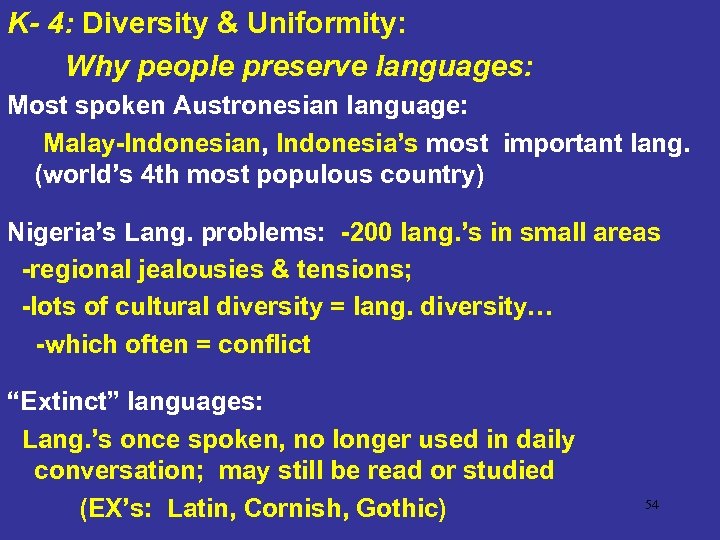 K- 4: Diversity & Uniformity:

Why people preserve languages:

Most spoken Austronesian language:

Malay-Indonesian, Indonesia's most important lang. (world's 4th most populous country)

Nigeria's Lang. problems: -200 lang.'s in small areas

-regional jealousies & tensions;

-lots of cultural diversity = lang. diversity…

-which often = conflict

"Extinct" languages:

Lang.'s once spoken, no longer used in daily conversation; may still be read or studied

(EX's: Latin, Cornish, Gothic)

54